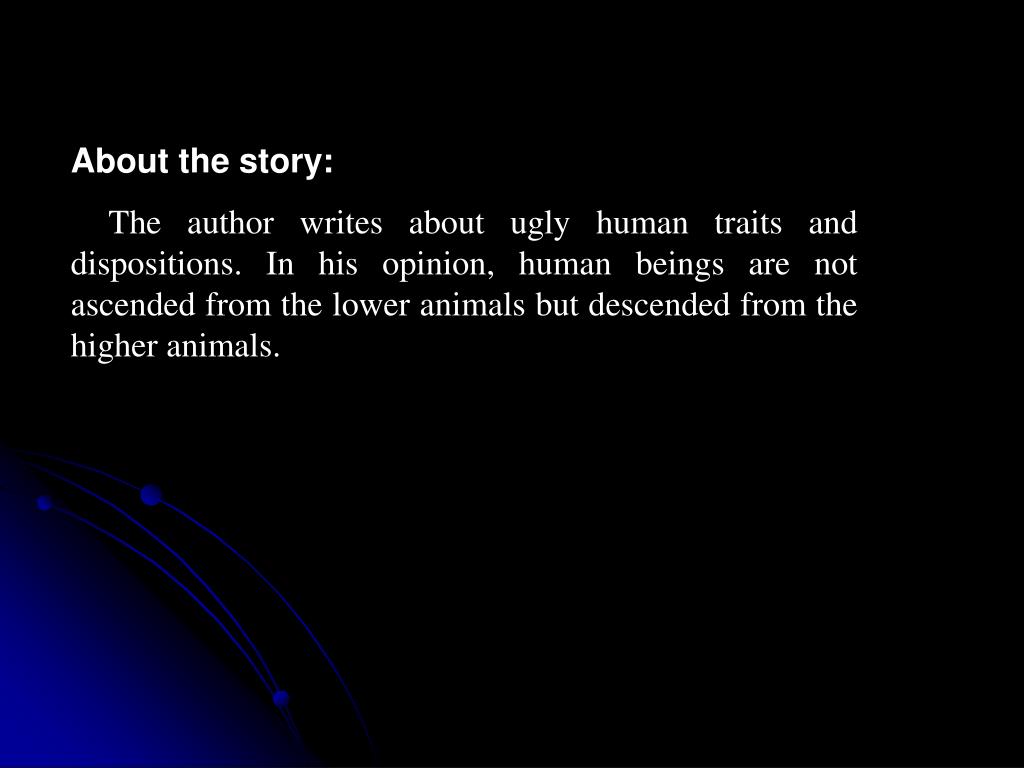 About the story:

The author writes about ugly human traits and dispositions. In his opinion, human beings are not ascended from the lower animals but descended from the higher animals.